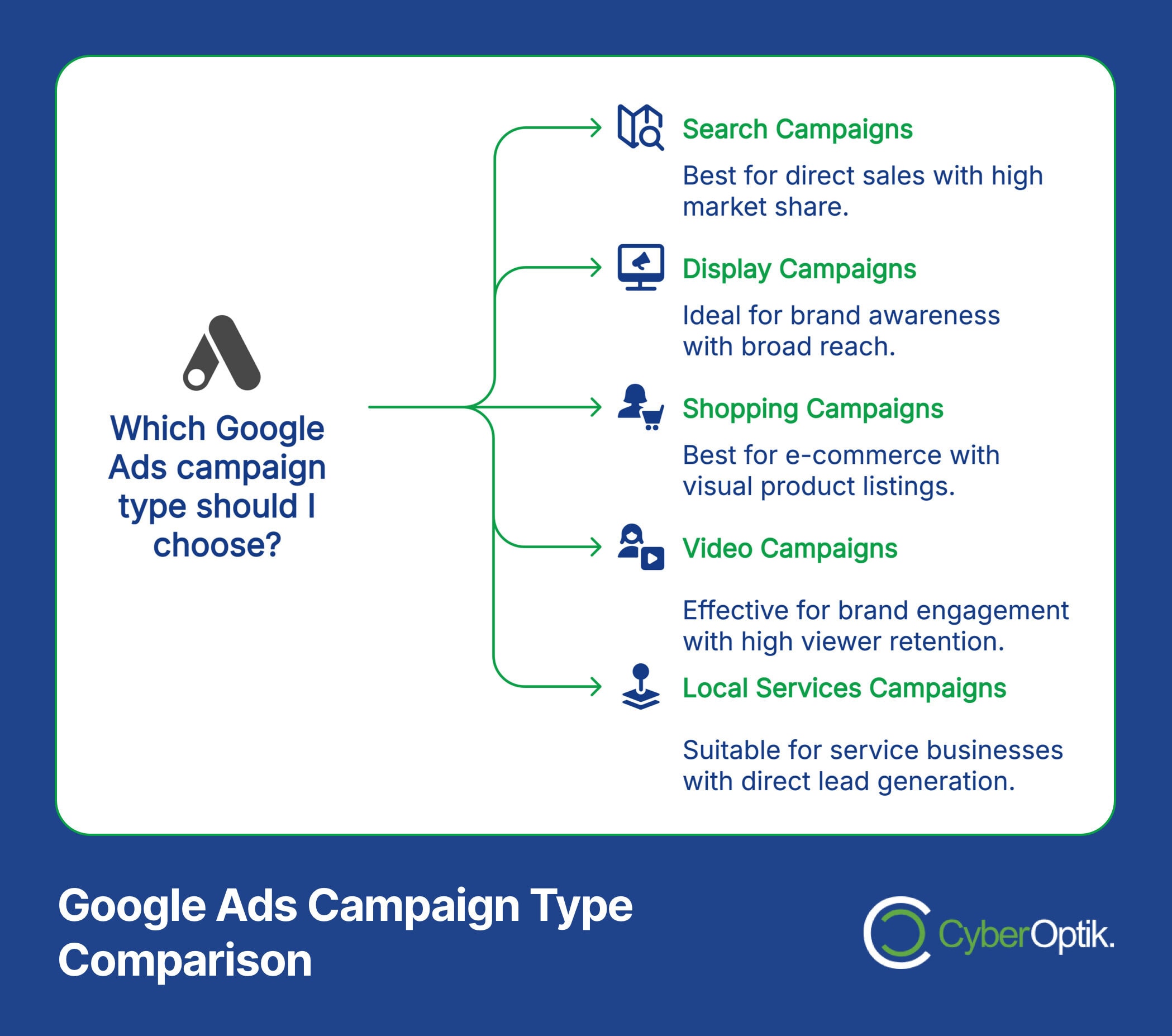 Which Google Ads campaign type should I choose?

Search Campaigns

Best for direct sales with high market share.

Display Campaigns

Ideal for brand awareness with broad reach.

Shopping Campaigns

Best for e-commerce with visual product listings.

Video Campaigns

Effective for brand engagement with high viewer retention.

Local Services Campaigns

Suitable for service businesses with direct lead generation.

Google Ads Campaign Type Comparison

CyberOptik.